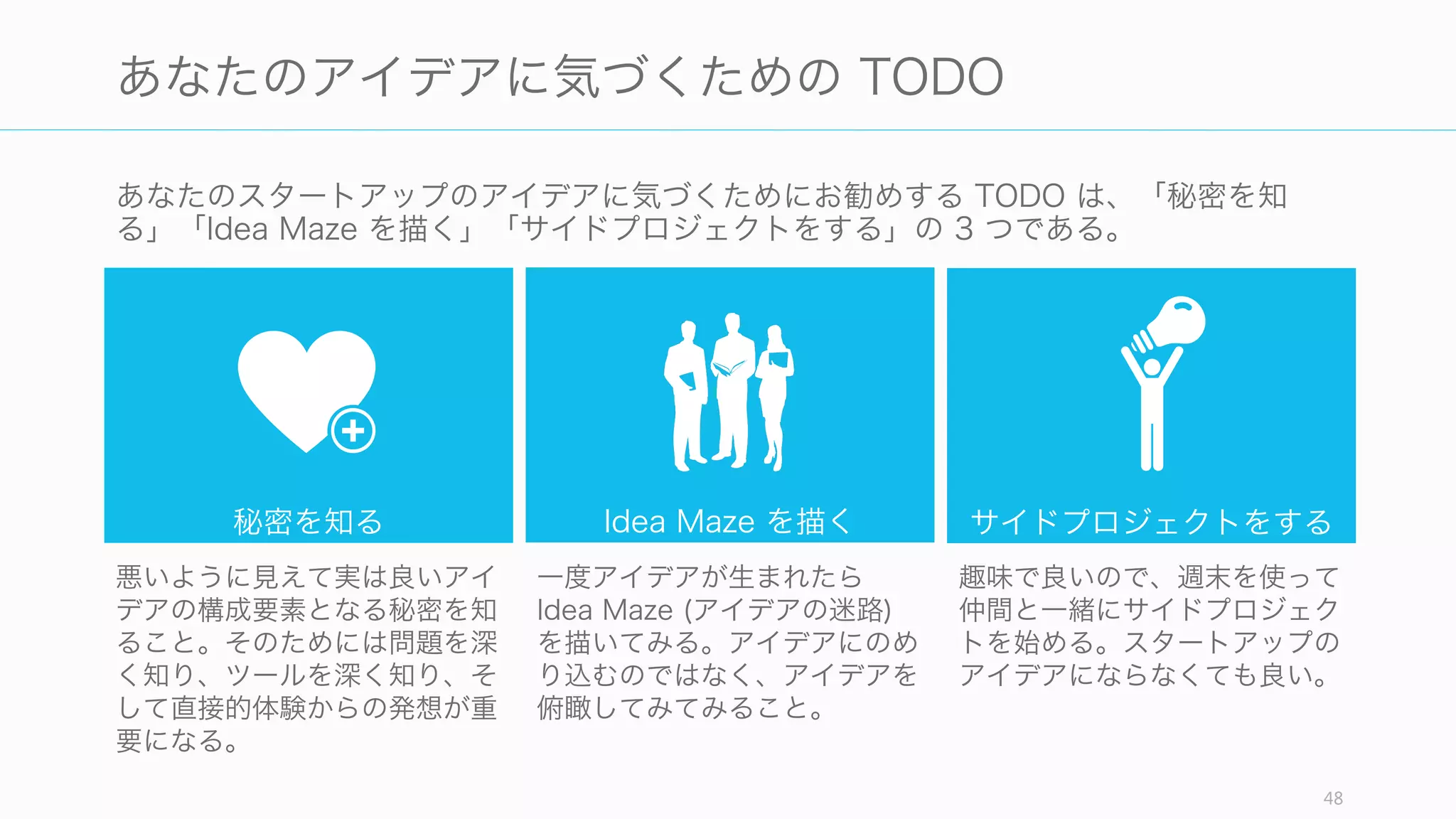 あなたのアイデアに気づくための TODO

あなたのスタートアップのアイデアに気づくためにお勧めする TODO は、「秘密を知る」「Idea Maze を描く」「サイドプロジェクトをする」の 3 つである。

秘密を知る

悪いように見えて実は良いアイデアの構成要素となる秘密を知ること。そのためには問題を深く知り、ツールを深く知り、そして直接的体験からの発想が重要になる。

Idea Maze を描く

一度アイデアが生まれたら Idea Maze (アイデアの迷路) を描いてみる。アイデアにのめり込むのではなく、アイデアを俯瞰してみてみること。

サイドプロジェクトをする

趣味で良いので、週末を使って仲間と一緒にサイドプロジェクトを始める。スタートアップのアイデアにならなくても良い。

48